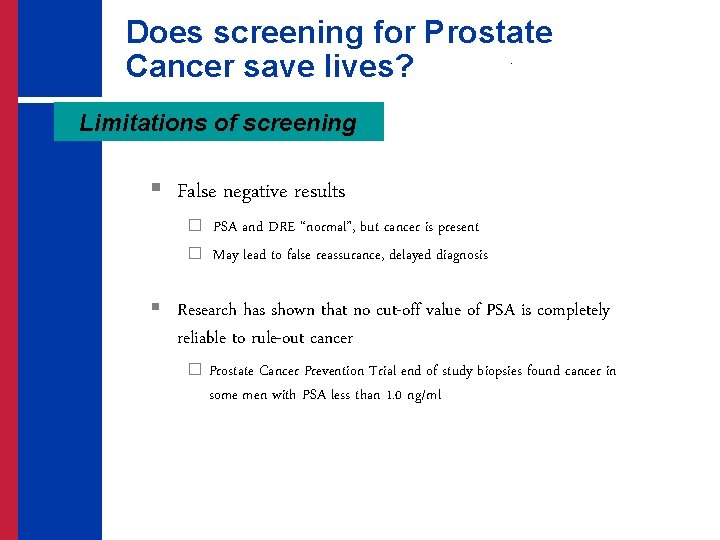 Does screening for Prostate Cancer save lives?

Limitations of screening

False negative results

PSA and DRE "normal", but cancer is present

May lead to false reassurance, delayed diagnosis

Research has shown that no cut-off value of PSA is completely reliable to rule-out cancer

Prostate Cancer Prevention Trial end of study biopsies found cancer in some men with PSA less than 1.0 ng/ml